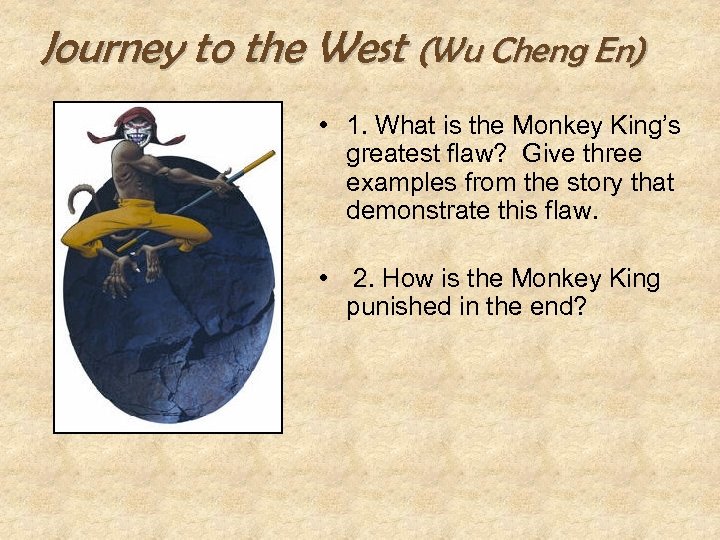 Journey to the West (Wu Cheng En)

• 1. What is the Monkey King's greatest flaw? Give three examples from the story that demonstrate this flaw.

• 2. How is the Monkey King punished in the end?